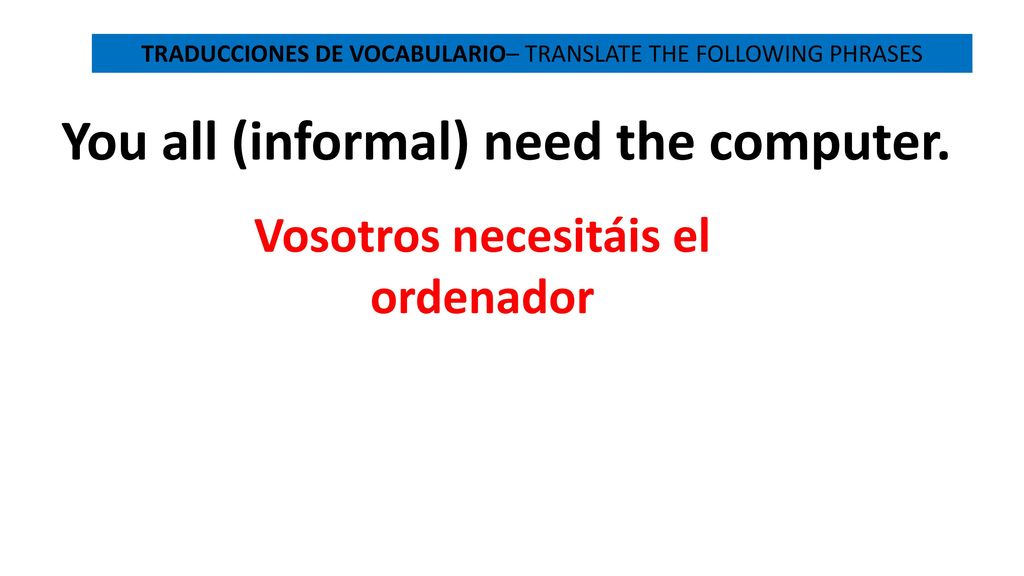 TRADUCCIONES DE VOCABULARIO– TRANSLATE THE FOLLOWING PHRASES

You all (informal) need the computer.

Vosotros necesitáis el ordenador